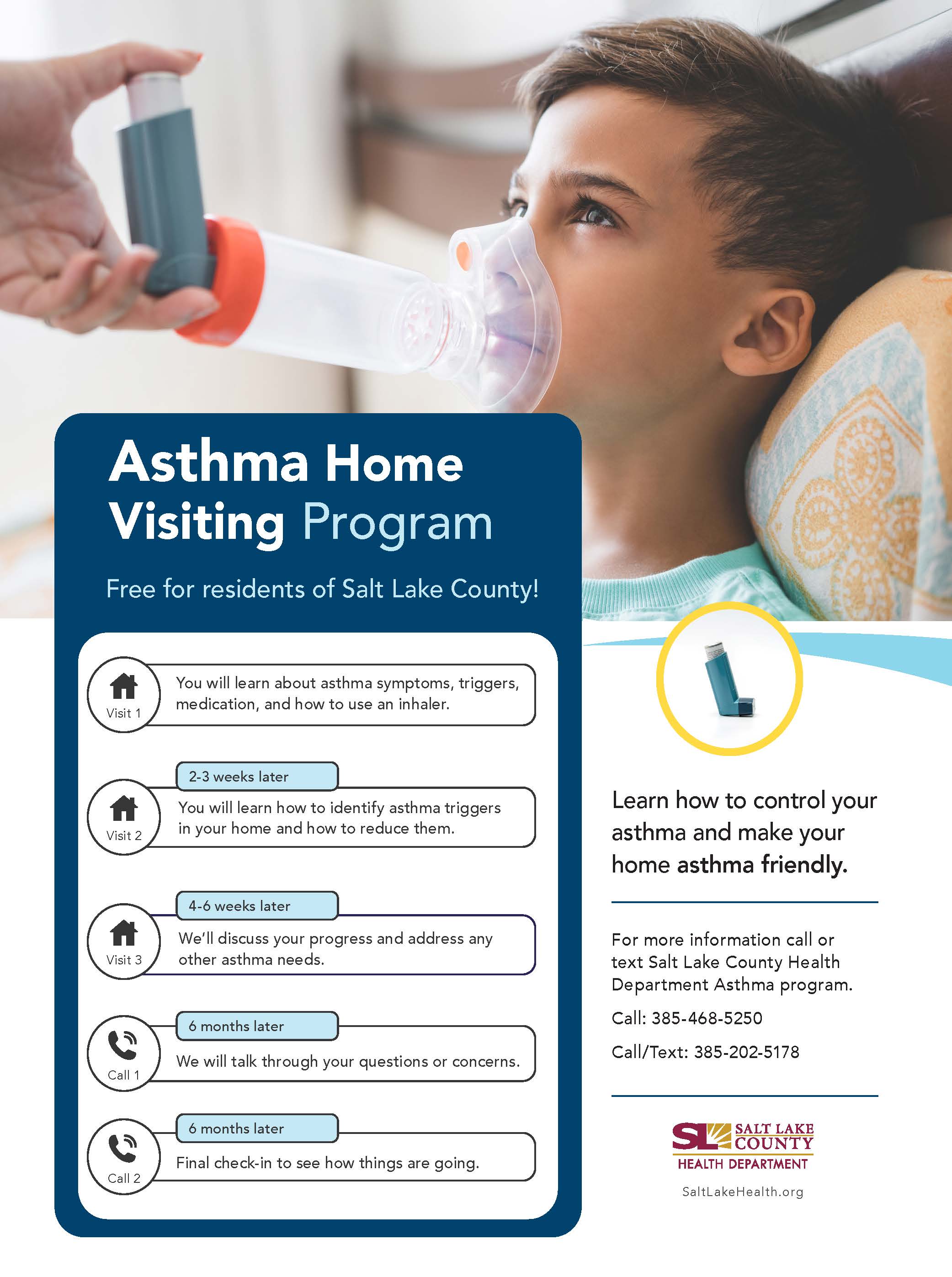 Asthma Home Visiting Program

Free for residents of Salt Lake County!

Visit 1
You will learn about asthma symptoms, triggers, medication, and how to use an inhaler.

2-3 weeks later
Visit 2
You will learn how to identify asthma triggers in your home and how to reduce them.

4-6 weeks later
Visit 3
We'll discuss your progress and address any other asthma needs.

6 months later
Call 1
We will talk through your questions or concerns.

6 months later
Call 2
Final check-in to see how things are going.

Learn how to control your asthma and make your home asthma friendly.

For more information call or text Salt Lake County Health Department Asthma program.

Call: 385-468-5250

Call/Text: 385-202-5178

SL SALT LAKE COUNTY HEALTH DEPARTMENT

SaltLakeHealth.org